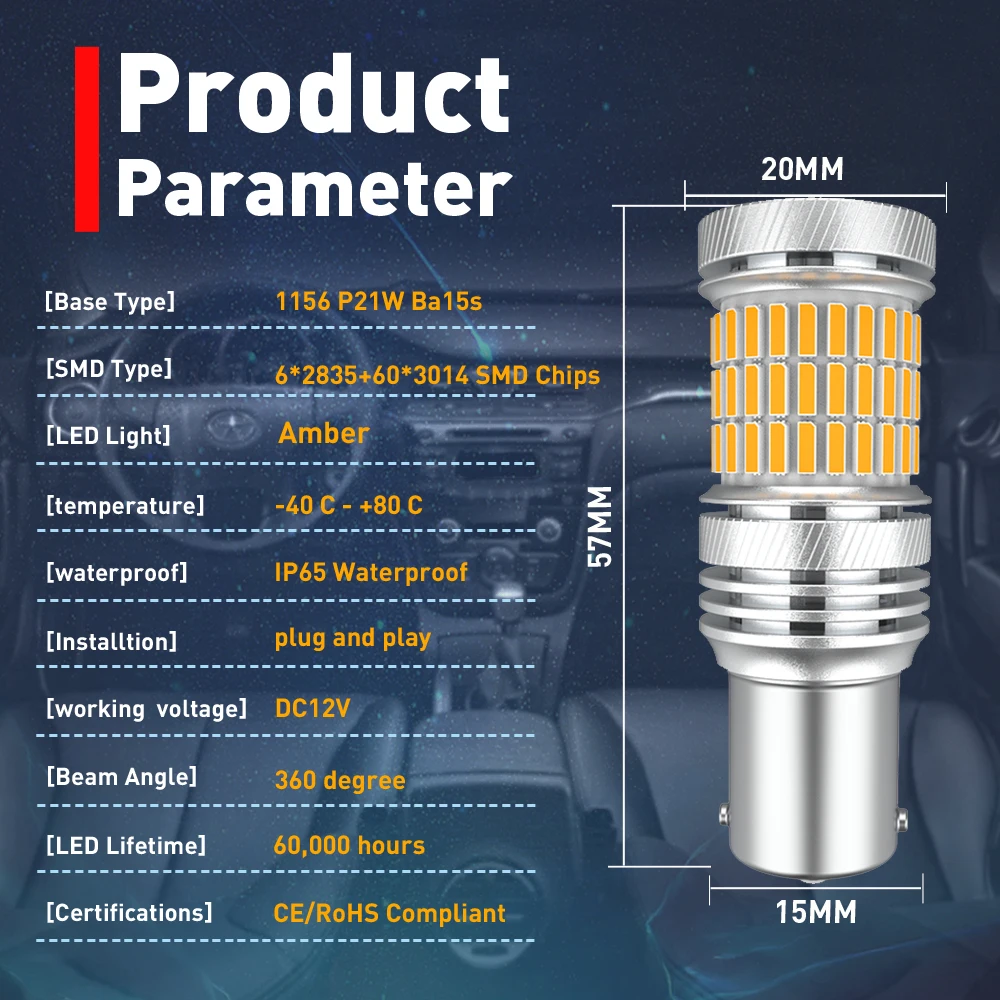 Product Parameter

| | |
|---|---|
| [Base Type] | 1156 P21W Ba15s |
| [SMD Type] | 6*2835+60*3014 SMD Chips |
| [LED Light] | Amber |
| [temperature] | -40 C - +80 C |
| [waterproof] | IP65 Waterproof |
| [Installtion] | plug and play |
| [working voltage] | DC12V |
| [Beam Angle] | 360 degree |
| [LED Lifetime] | 60,000 hours |
| [Certifications] | CE/RoHS Compliant |

20MM

57MM

15MM